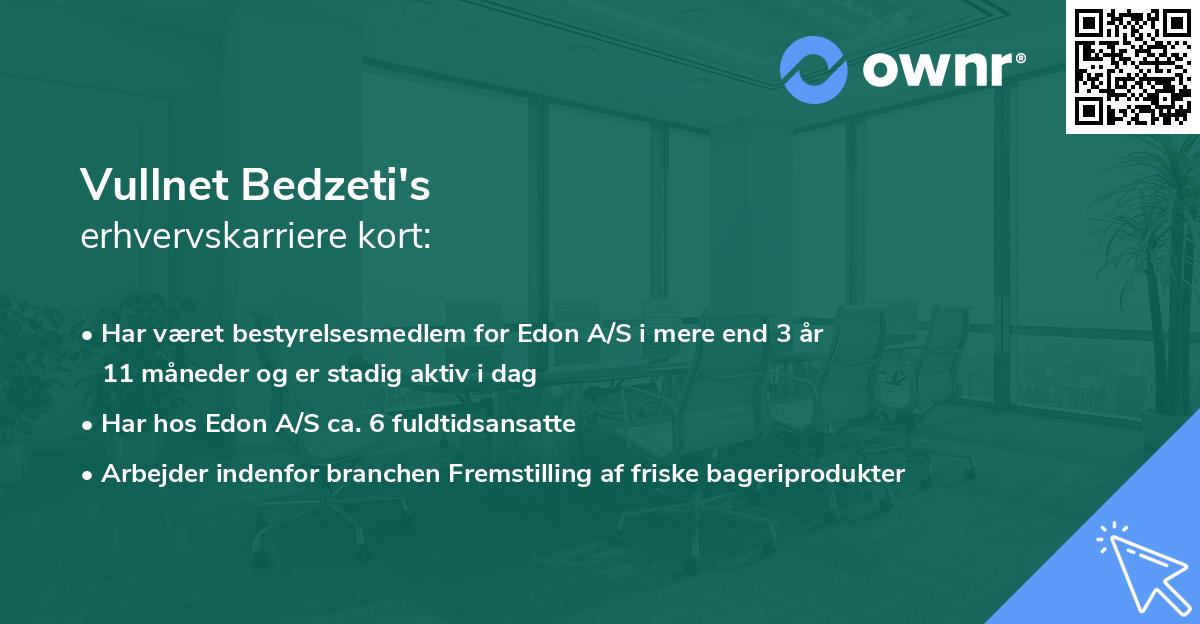 ownr®

Vullnet Bedzeti's
erhvervskarriere kort:

• Har været bestyrelsesmedlem for Edon A/S i mere end 3 år 11 måneder og er stadig aktiv i dag

• Har hos Edon A/S ca. 6 fuldtidsansatte

• Arbejder indenfor branchen Fremstilling af friske bageriprodukter